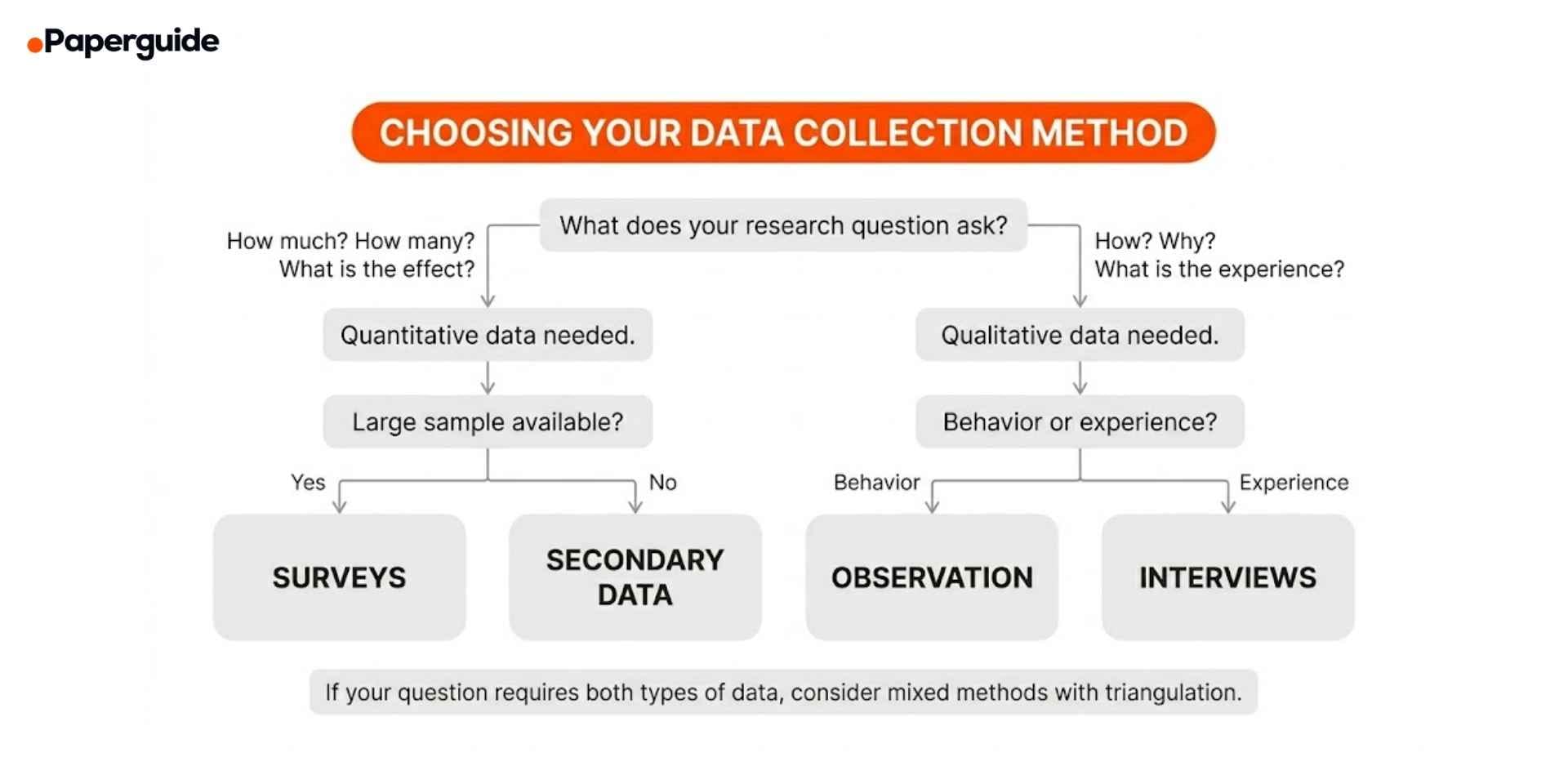 Paperguide

CHOOSING YOUR DATA COLLECTION METHOD

What does your research question ask?

How much? How many? What is the effect?

How? Why? What is the experience?

Quantitative data needed.

Qualitative data needed.

Large sample available?

Behavior or experience?

Yes

No

Behavior

Experience

SURVEYS

SECONDARY DATA

OBSERVATION

INTERVIEWS

If your question requires both types of data, consider mixed methods with triangulation.